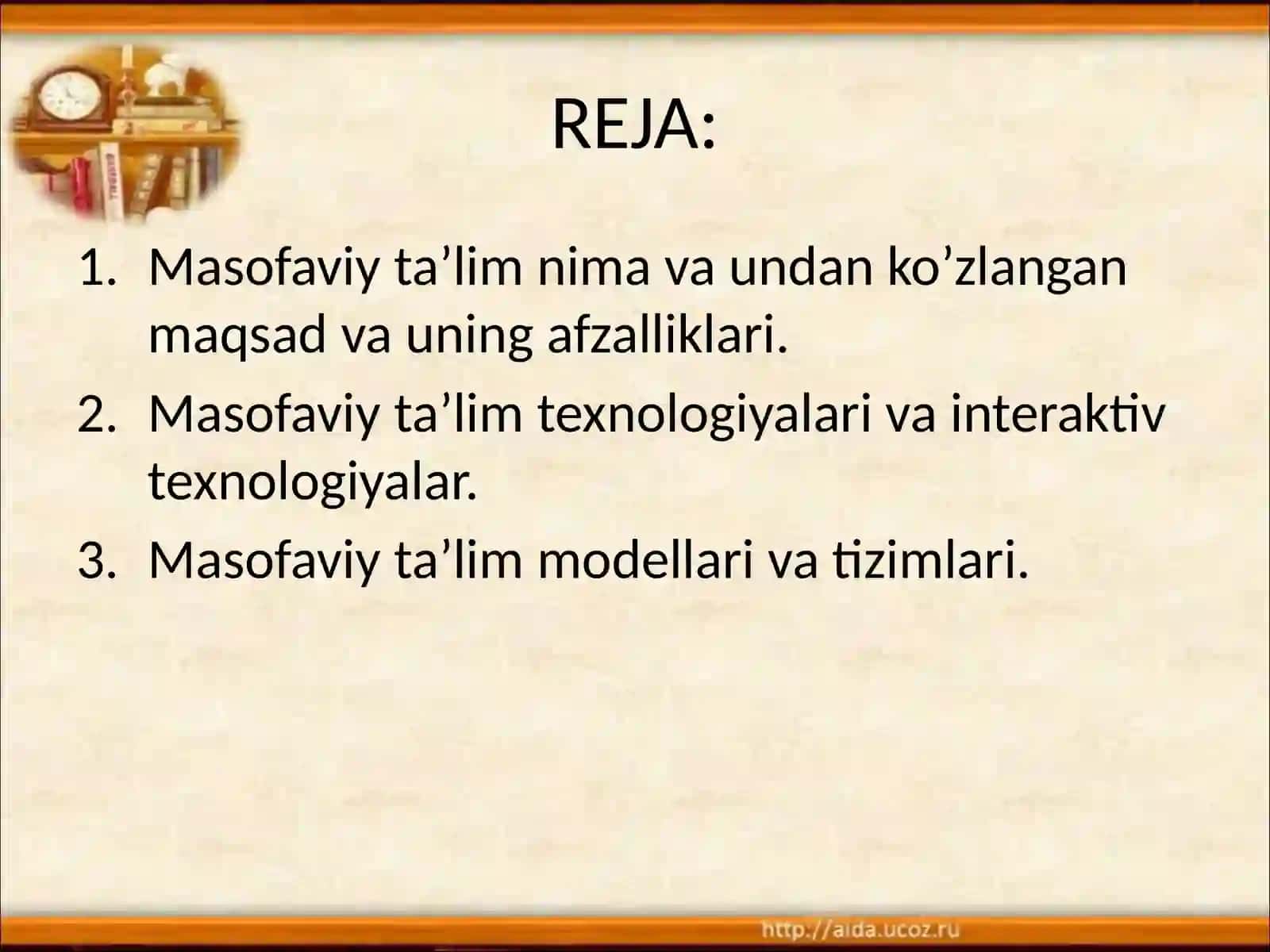 REJA:

1. Masofaviy ta’lim nima va undan ko’zlangan maqsad va uning afzalliklari.
2. Masofaviy ta’lim texnologiyalari va interaktiv texnologiyalar.
3. Masofaviy ta’lim modellari va tizimlari.

http://aida.ucoz.ru